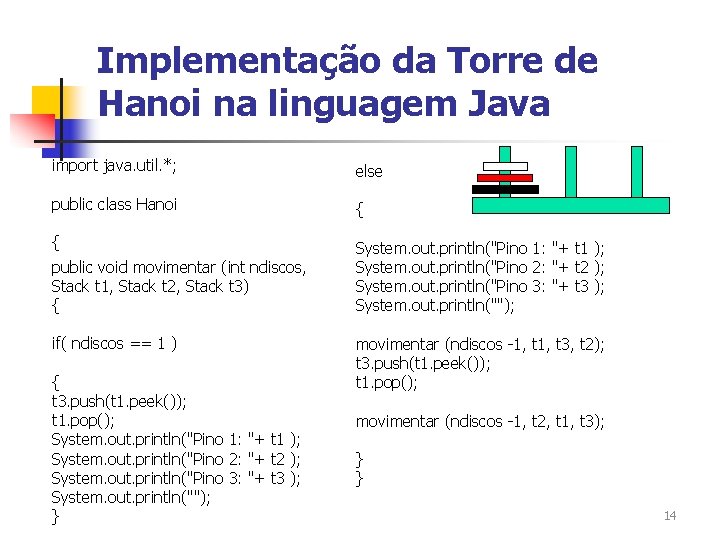 Implementação da Torre de Hanoi na linguagem Java

import java.util.*;

public class Hanoi

{
public void movimentar (int ndiscos, Stack t1, Stack t2, Stack t3)
{

if( ndiscos == 1 )

{
t3.push(t1.peek());
t1.pop();
System.out.println("Pino 1: "+ t1 );
System.out.println("Pino 2: "+ t2 );
System.out.println("Pino 3: "+ t3 );
System.out.println("");
}

else

{

System.out.println("Pino 1: "+ t1 );
System.out.println("Pino 2: "+ t2 );
System.out.println("Pino 3: "+ t3 );
System.out.println("");

movimentar (ndiscos -1, t1, t3, t2);
t3.push(t1.peek());
t1.pop();

movimentar (ndiscos -1, t2, t1, t3);

}
}

14